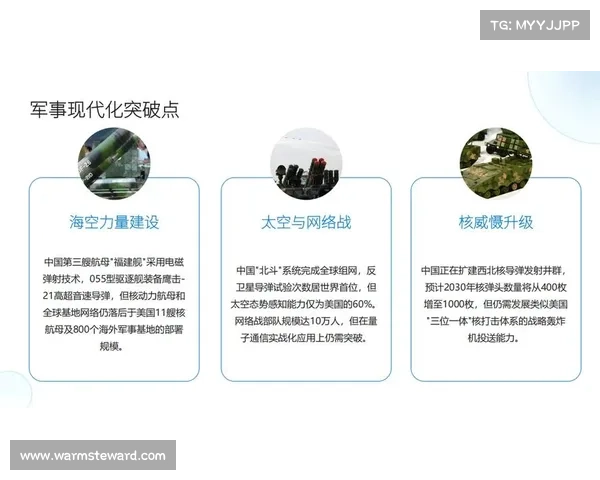 TG: MYYJJPP

军事现代化突破点

海空力量建设

中国第三艘航母"福建舰"采用电磁弹射技术，055型驱逐舰装备鹰击-21高超音速导弹，但核动力航母和全球基地网络仍落后于美国11艘核航母及800个海外军事基地的部署规模。

太空与网络战

中国"北斗"系统完成全球组网，反卫星导弹试验次数居世界首位，但太空态势感知能力仅为美国的60%。网络战部队规模达10万人，但在量子通信实战化应用上仍需突破。

核威慑升级

中国正在扩建西北核导弹发射井群，预计2030年核弹头数量将从400枚增至1000枚，但仍需发展类似美国"三位一体"核打击体系的战略轰炸机投送能力。

www.warmsteward.com